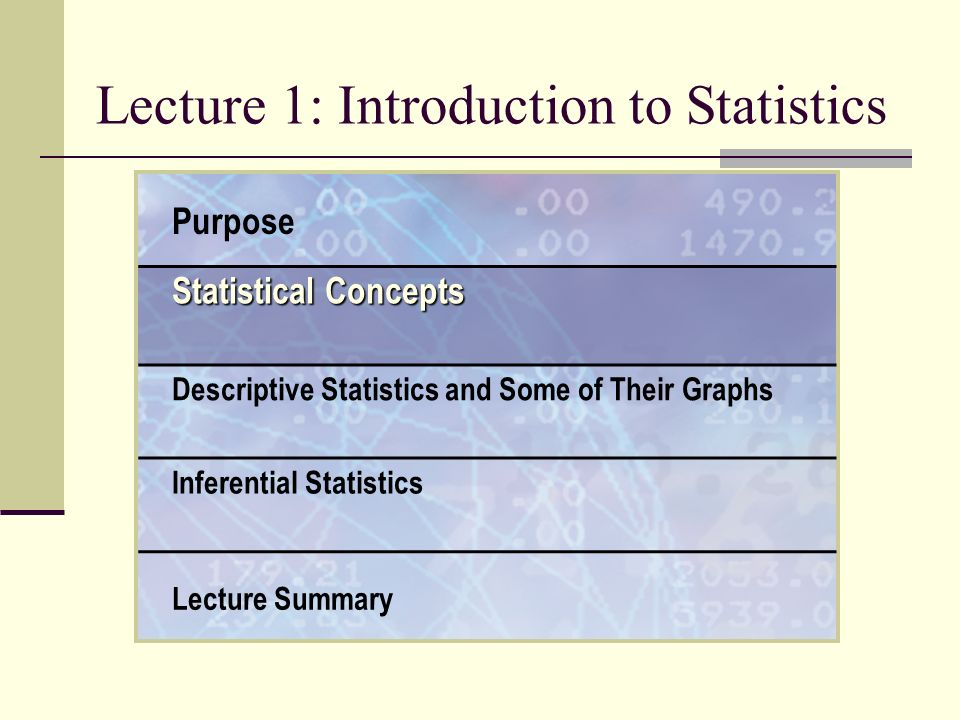 Lecture 1: Introduction to Statistics

Purpose

Statistical Concepts

Descriptive Statistics and Some of Their Graphs

Inferential Statistics

Lecture Summary